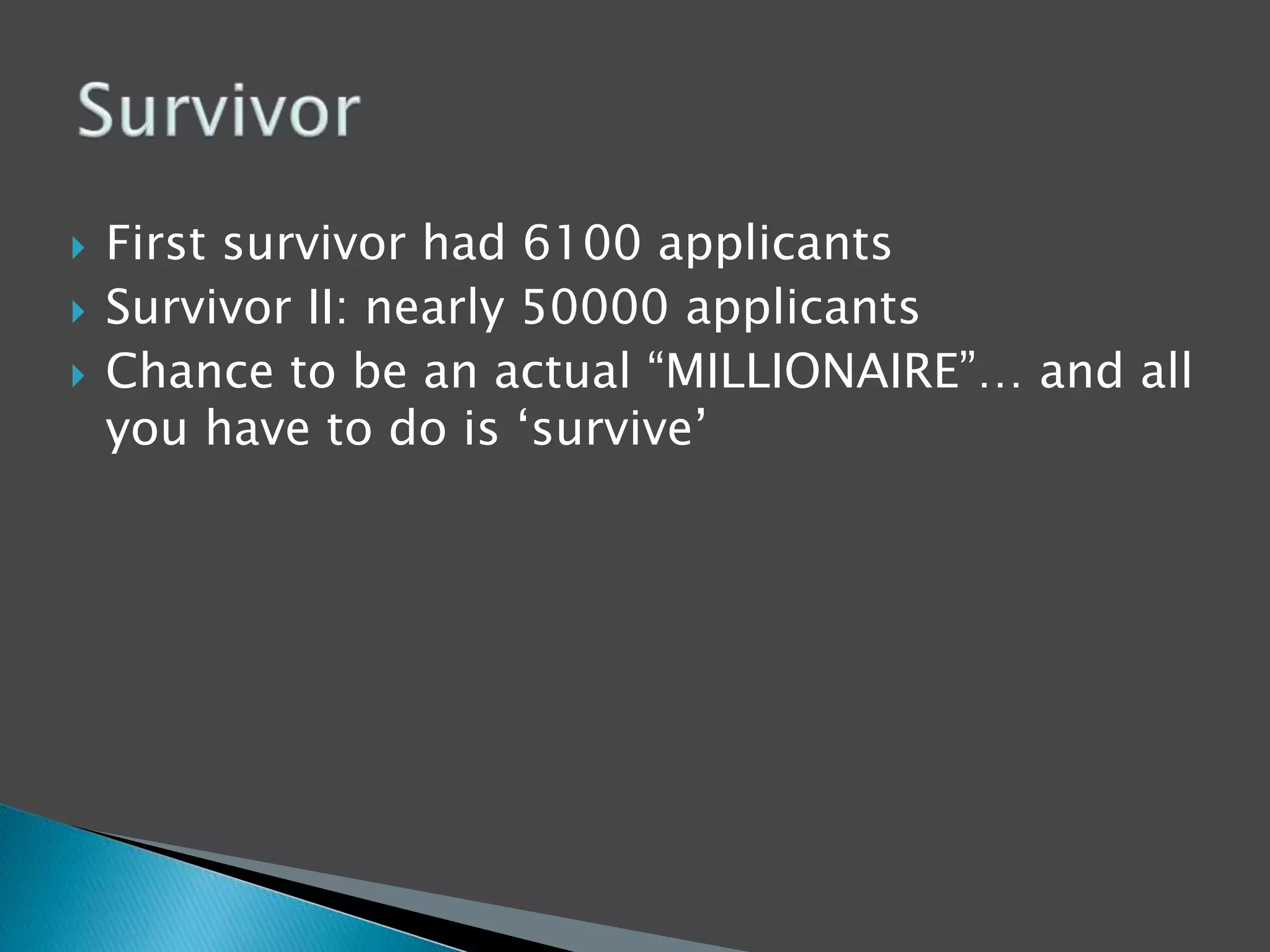 Survivor

First survivor had 6100 applicants
Survivor II: nearly 50000 applicants
Chance to be an actual “MILLIONAIRE”… and all you have to do is ‘survive’